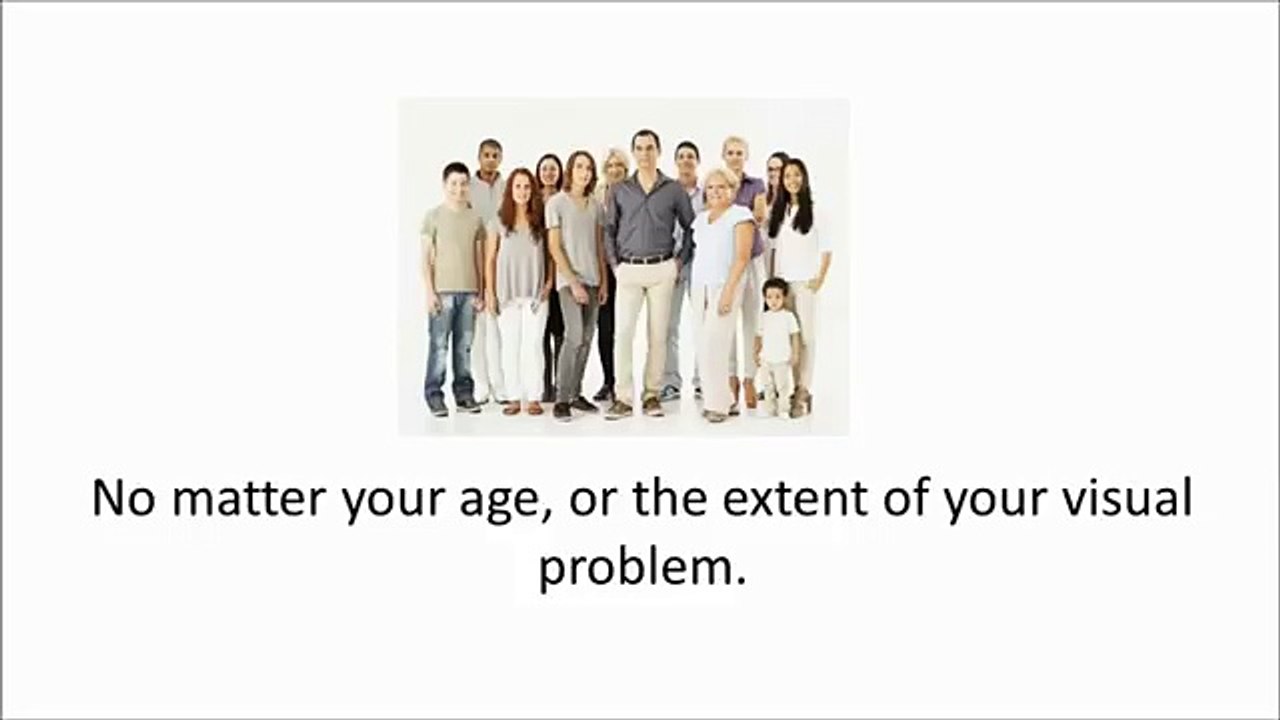 No matter your age, or the extent of your visual problem.